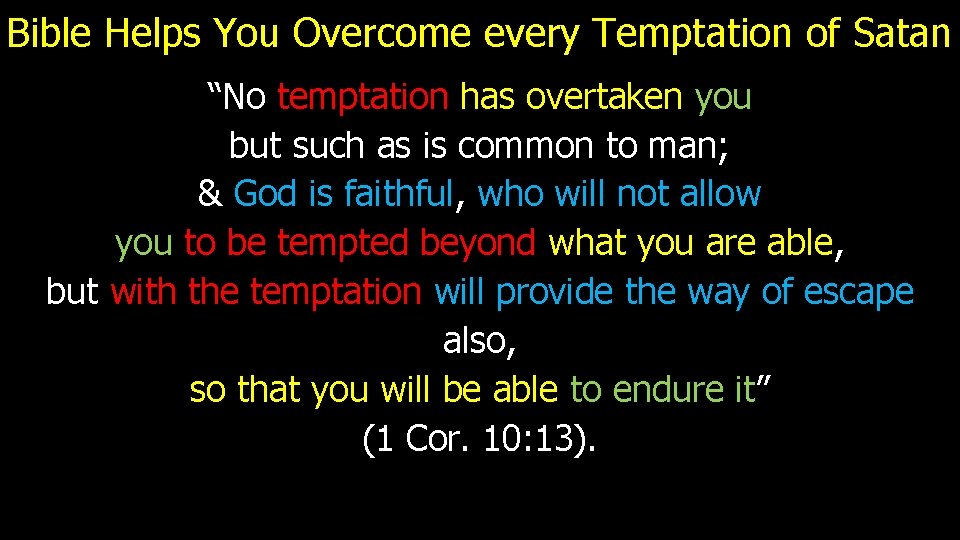 Bible Helps You Overcome every Temptation of Satan

“No temptation has overtaken you but such as is common to man; & God is faithful, who will not allow you to be tempted beyond what you are able, but with the temptation will provide the way of escape also, so that you will be able to endure it” (1 Cor. 10:13).